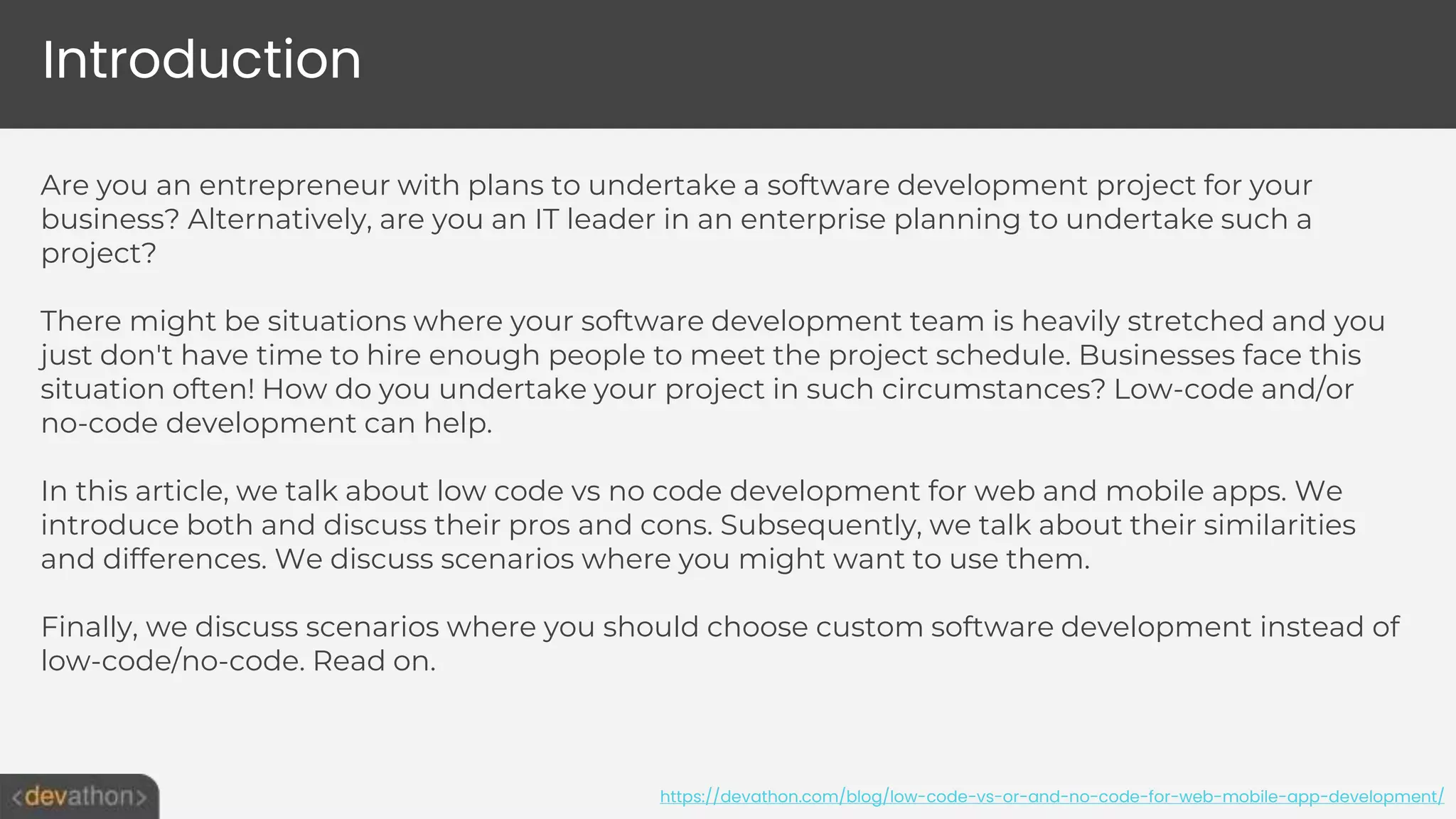 Introduction

Are you an entrepreneur with plans to undertake a software development project for your business? Alternatively, are you an IT leader in an enterprise planning to undertake such a project?

There might be situations where your software development team is heavily stretched and you just don't have time to hire enough people to meet the project schedule. Businesses face this situation often! How do you undertake your project in such circumstances? Low-code and/or no-code development can help.

In this article, we talk about low code vs no code development for web and mobile apps. We introduce both and discuss their pros and cons. Subsequently, we talk about their similarities and differences. We discuss scenarios where you might want to use them.

Finally, we discuss scenarios where you should choose custom software development instead of low-code/no-code. Read on.

<devathon>

https://devathon.com/blog/low-code-vs-or-and-no-code-for-web-mobile-app-development/